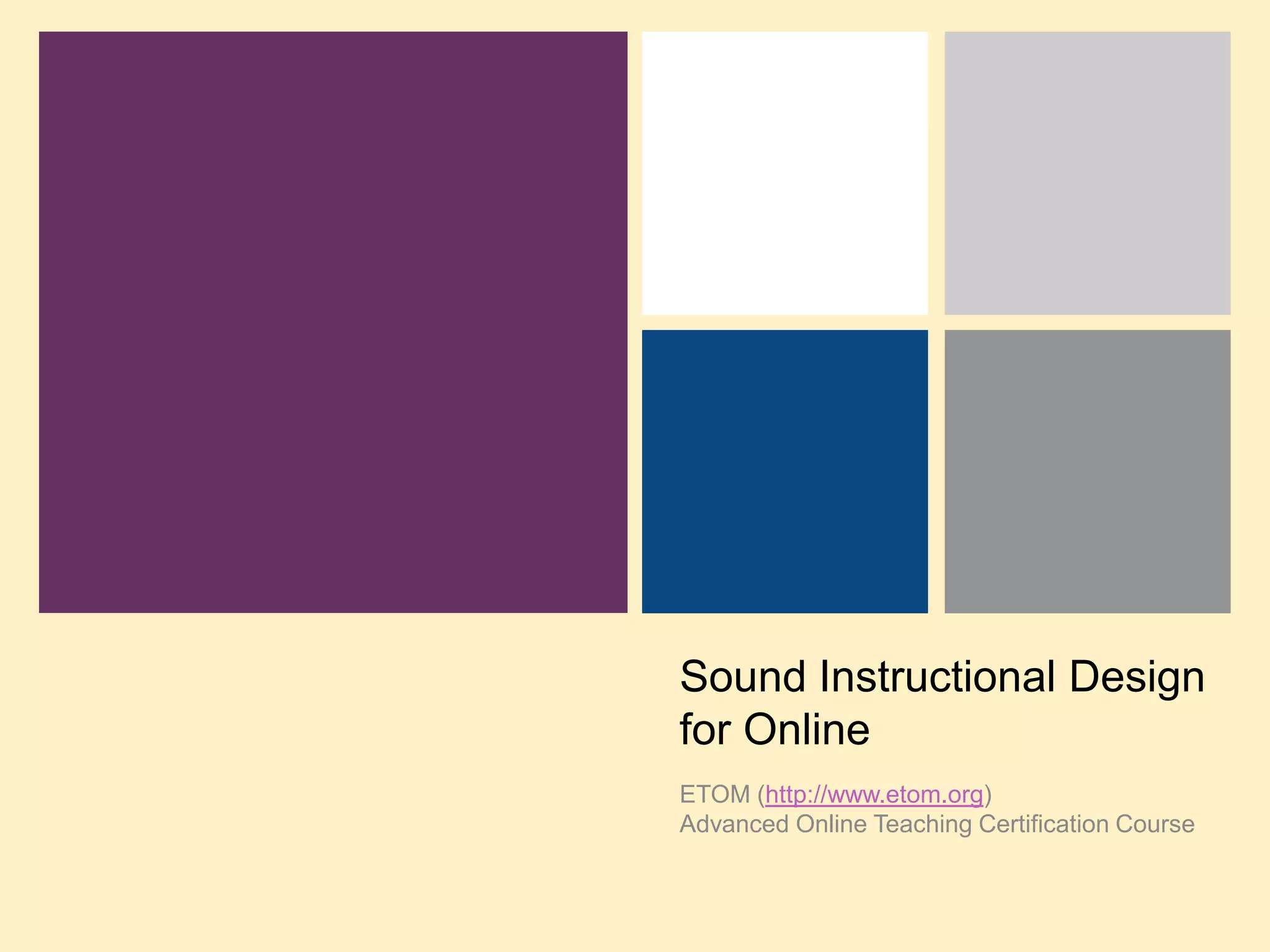 Sound Instructional Design for Online

ETOM (http://www.etom.org)
Advanced Online Teaching Certification Course